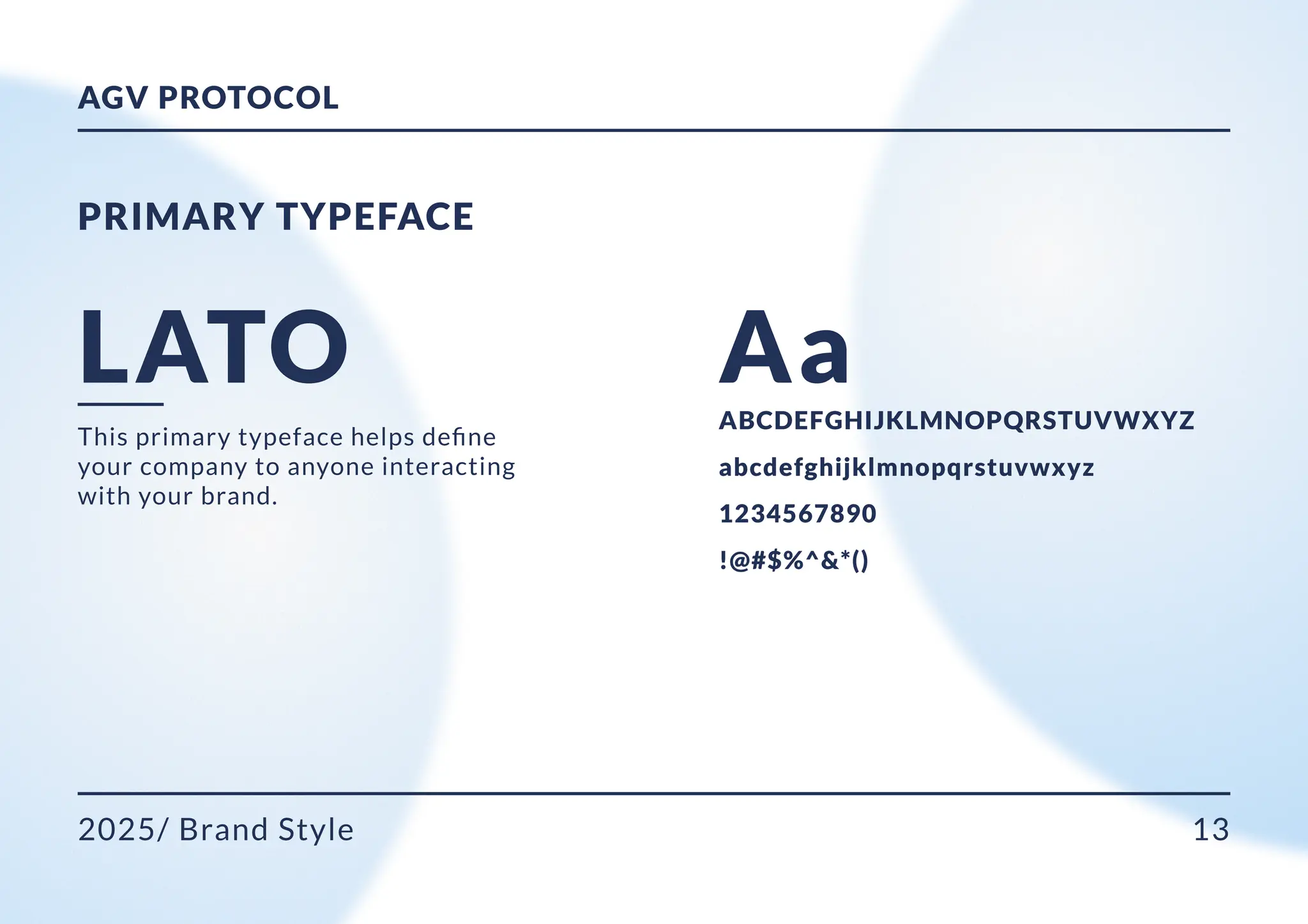 AGV PROTOCOL

PRIMARY TYPEFACE

LATO

This primary typeface helps define your company to anyone interacting with your brand.

Aa

ABCDEFGHIJKLMNOPQRSTUVWXYZ

abcdefghijklmnopqrstuvwxyz

1234567890

!@#$%^&*()

2025/ Brand Style

13